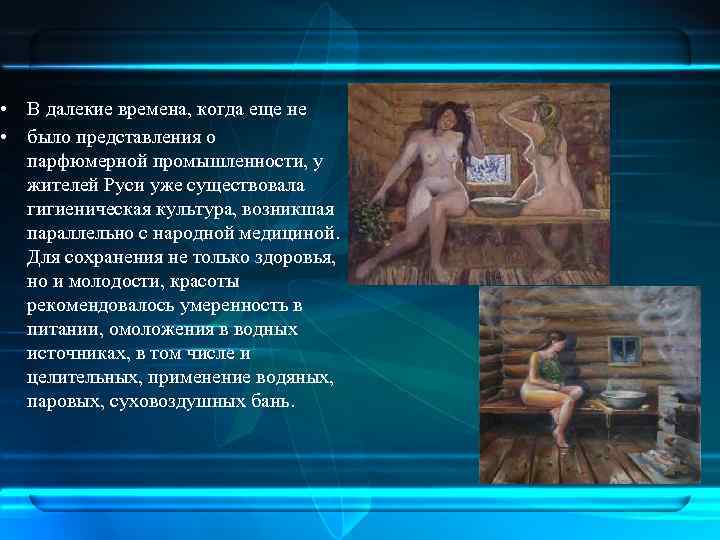 • В далекие времена, когда еще не

• было представления о парфюмерной промышленности, у жителей Руси уже существовала гигиеническая культура, возникшая параллельно с народной медициной. Для сохранения не только здоровья, но и молодости, красоты рекомендовалось умеренность в питании, омоложения в водных источниках, в том числе и целительных, применение водяных, паровых, суховоздушных бань.